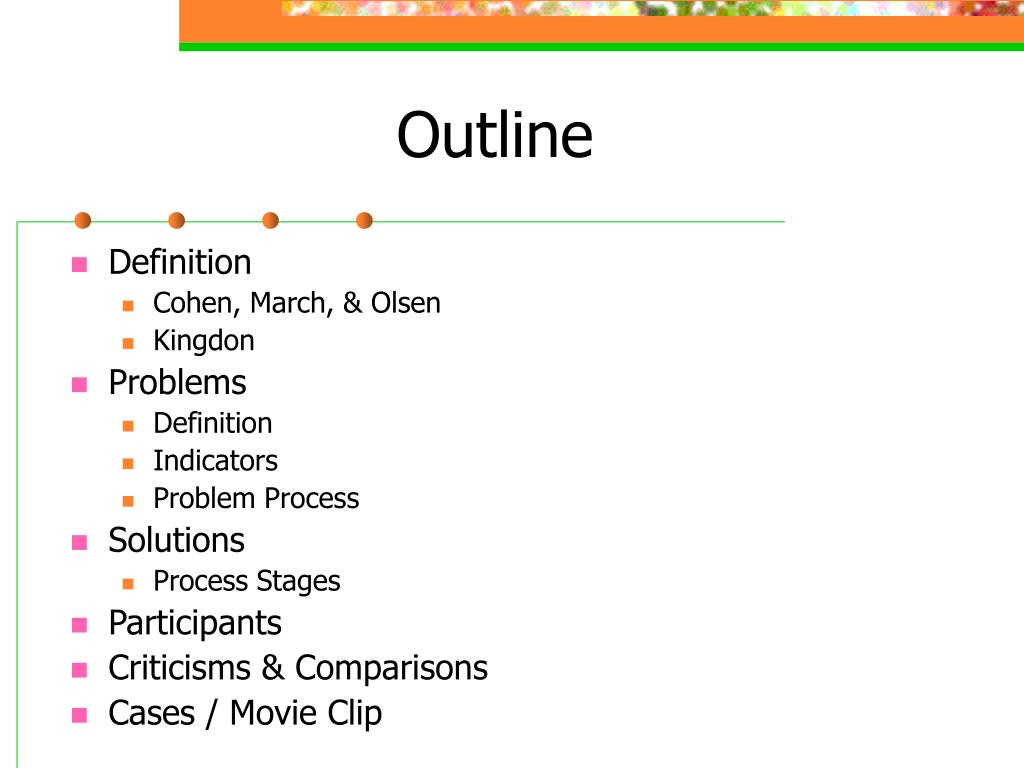 Outline

- Definition
  - Cohen, March, & Olsen
  - Kingdon
- Problems
  - Definition
  - Indicators
  - Problem Process
- Solutions
  - Process Stages
- Participants
- Criticisms & Comparisons
- Cases / Movie Clip